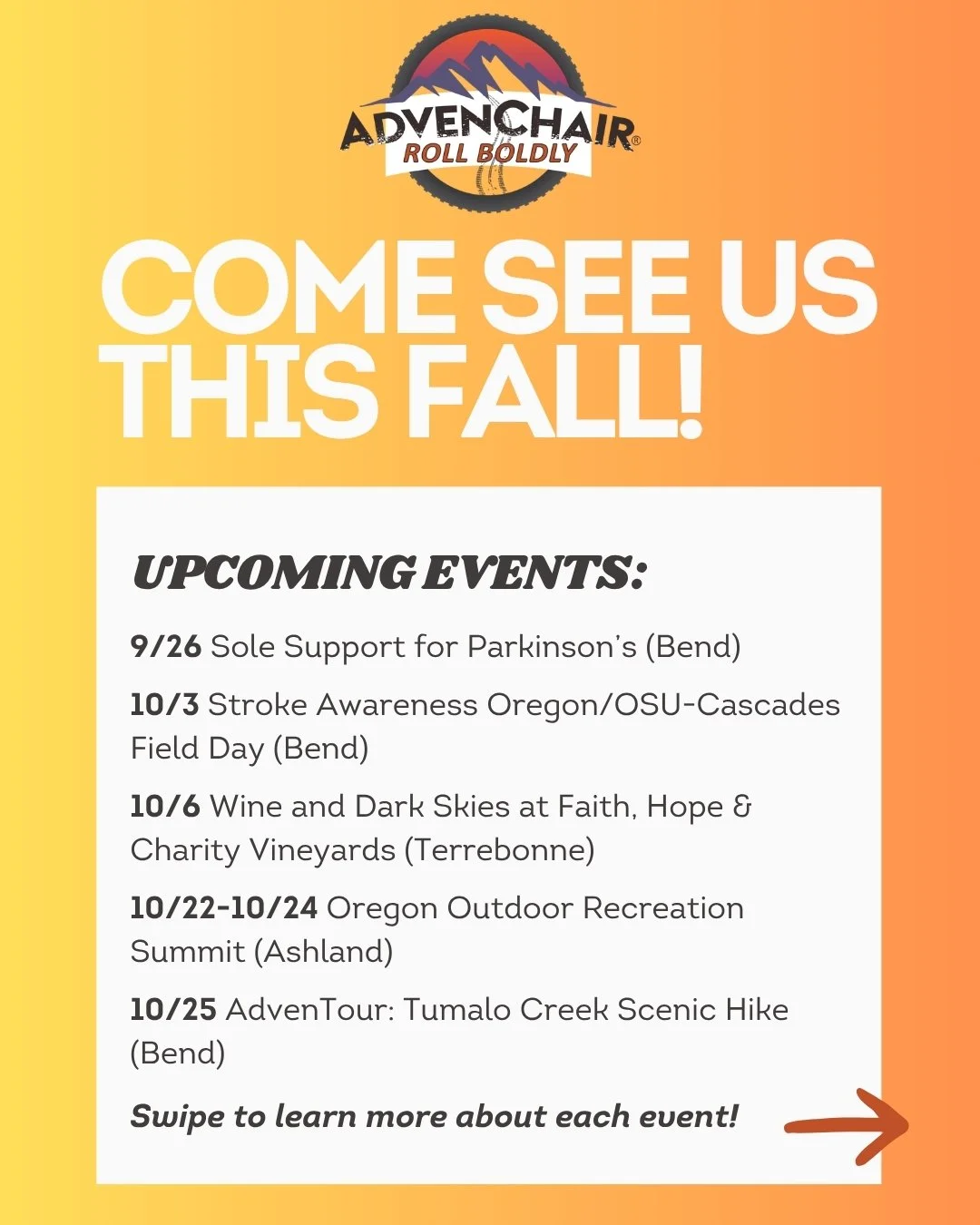 ADVENCHAIR®
ROLL BOLDLY

COME SEE US THIS FALL!

UPCOMING EVENTS:

9/26 Sole Support for Parkinson's (Bend)

10/3 Stroke Awareness Oregon/OSU-Cascades Field Day (Bend)

10/6 Wine and Dark Skies at Faith, Hope & Charity Vineyards (Terrebonne)

10/22-10/24 Oregon Outdoor Recreation Summit (Ashland)

10/25 AdvenTour: Tumalo Creek Scenic Hike (Bend)

Swipe to learn more about each event!